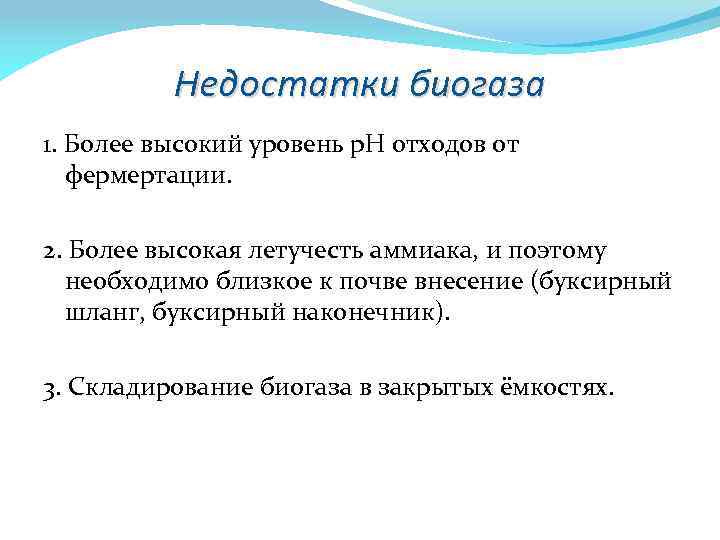 Недостатки биогаза

1. Более высокий уровень pH отходов от фермертации.

2. Более высокая летучесть аммиака, и поэтому необходимо близкое к почве внесение (буксирный шланг, буксирный наконечник).

3. Складирование биогаза в закрытых ёмкостях.